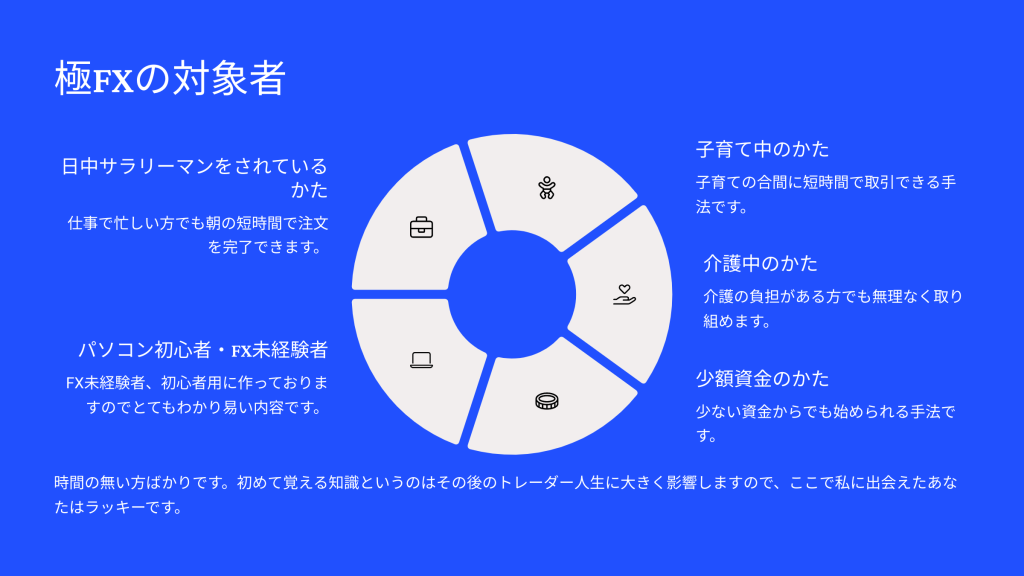 極FXの対象者

日中サラリーマンをされているかた

仕事で忙しい方でも朝の短時間で注文を完了できます。

パソコン初心者・FX未経験者

FX未経験者、初心者用に作っておりますのでとてもわかり易い内容です。

子育て中のかた

子育ての合間に短時間で取引できる手法です。

介護中のかた

介護の負担がある方でも無理なく取り組めます。

少額資金のかた

少ない資金からでも始められる手法です。

時間の無い方ばかりです。初めて覚える知識というのはその後のトレーダー人生に大きく影響しますので、ここで私に出会えたあなたはラッキーです。